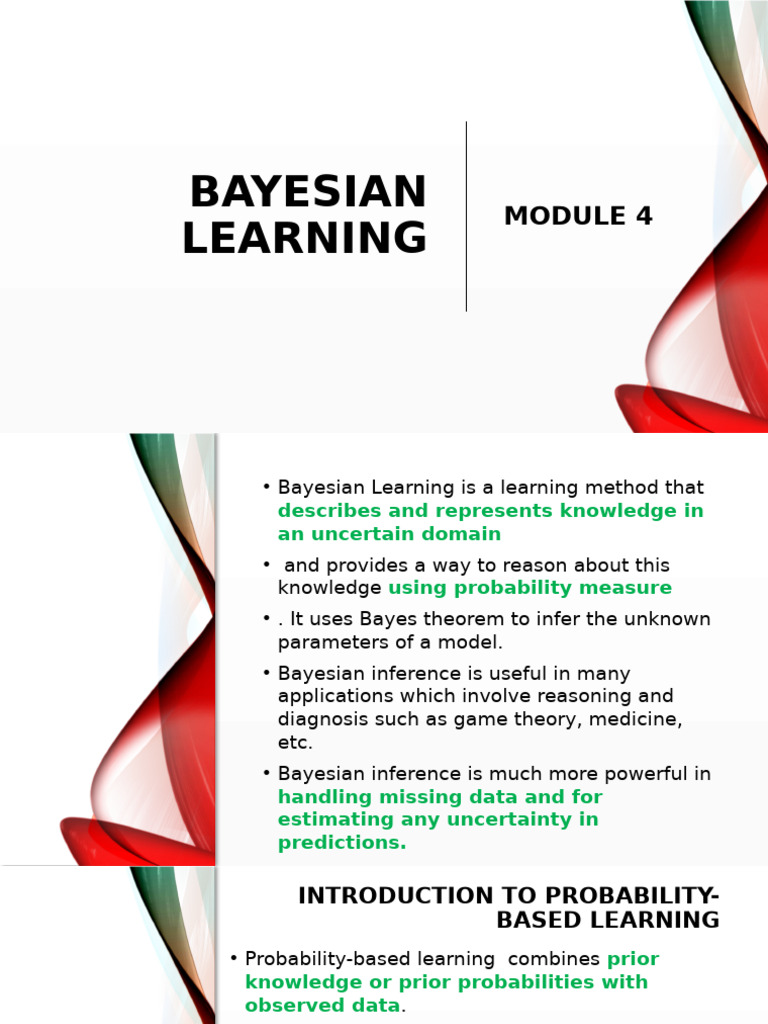 BAYESIAN LEARNING

MODULE 4

• Bayesian Learning is a learning method that describes and represents knowledge in an uncertain domain

• and provides a way to reason about this knowledge using probability measure

• . It uses Bayes theorem to infer the unknown parameters of a model.

• Bayesian inference is useful in many applications which involve reasoning and diagnosis such as game theory, medicine, etc.

• Bayesian inference is much more powerful in handling missing data and for estimating any uncertainty in predictions.

INTRODUCTION TO PROBABILITY-BASED LEARNING

• Probability-based learning combines prior knowledge or prior probabilities with observed data.